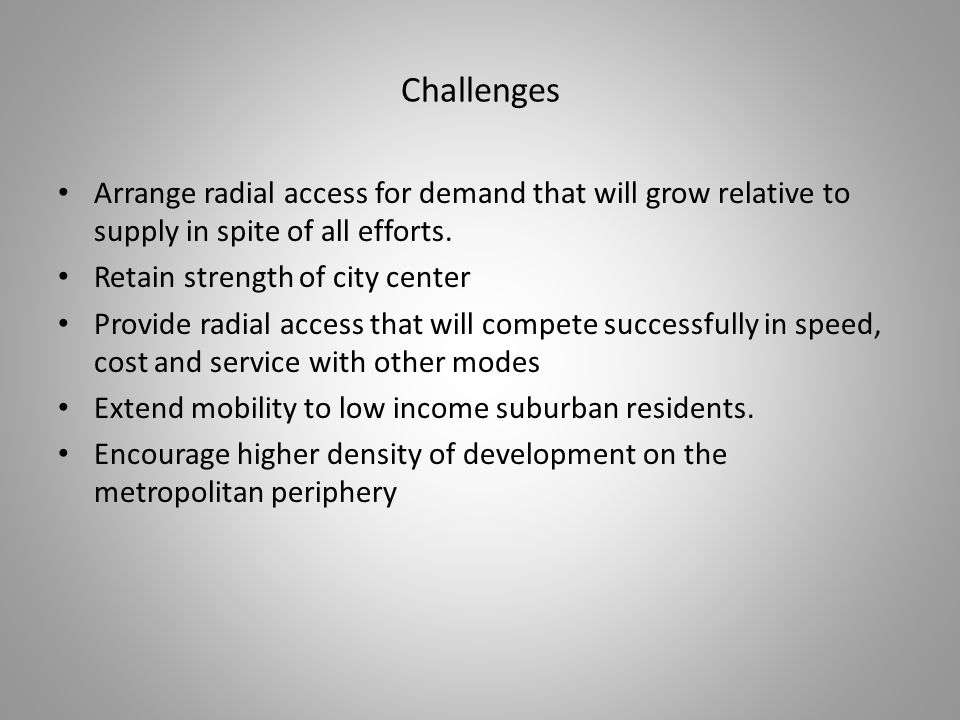 Challenges

• Arrange radial access for demand that will grow relative to supply in spite of all efforts.
• Retain strength of city center
• Provide radial access that will compete successfully in speed, cost and service with other modes
• Extend mobility to low income suburban residents.
• Encourage higher density of development on the metropolitan periphery